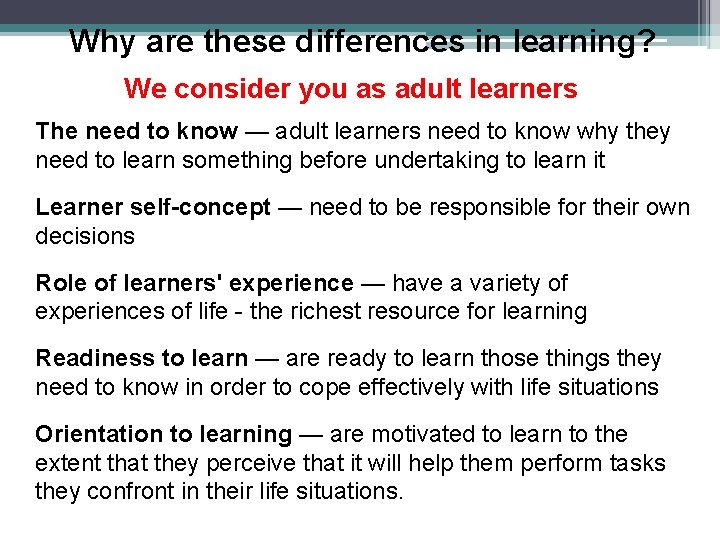 Why are these differences in learning?

We consider you as adult learners

The need to know — adult learners need to know why they need to learn something before undertaking to learn it

Learner self-concept — need to be responsible for their own decisions

Role of learners' experience — have a variety of experiences of life - the richest resource for learning

Readiness to learn — are ready to learn those things they need to know in order to cope effectively with life situations

Orientation to learning — are motivated to learn to the extent that they perceive that it will help them perform tasks they confront in their life situations.